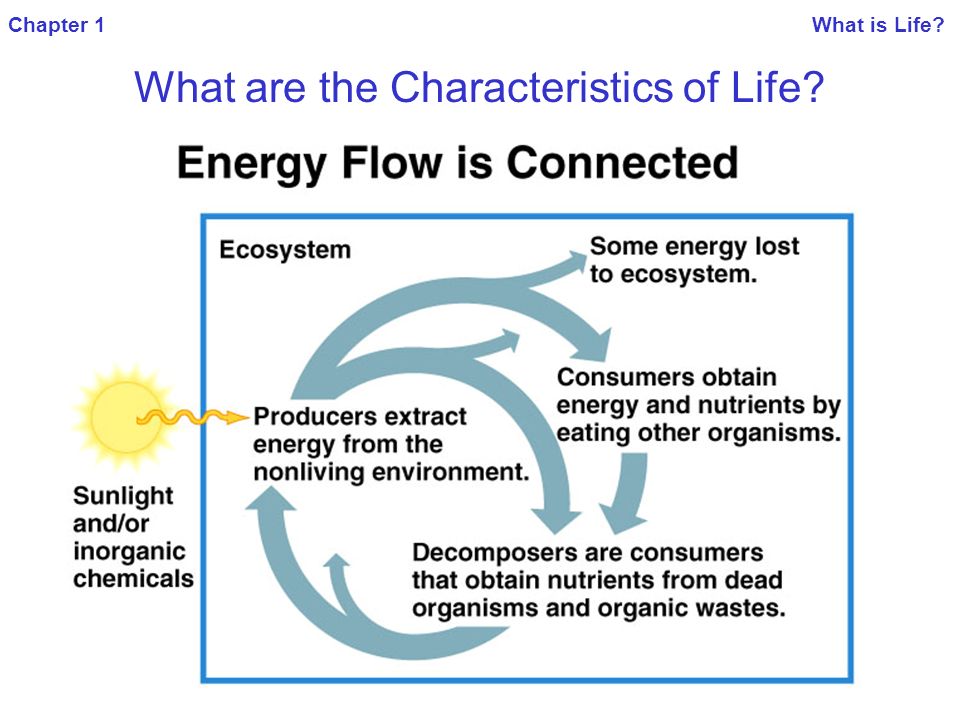 Chapter 1

What is Life?

What are the Characteristics of Life?

Energy Flow is Connected

Ecosystem

Some energy lost to ecosystem.

Consumers obtain energy and nutrients by eating other organisms.

Producers extract energy from the nonliving environment.

Sunlight and/or inorganic chemicals

Decomposers are consumers that obtain nutrients from dead organisms and organic wastes.